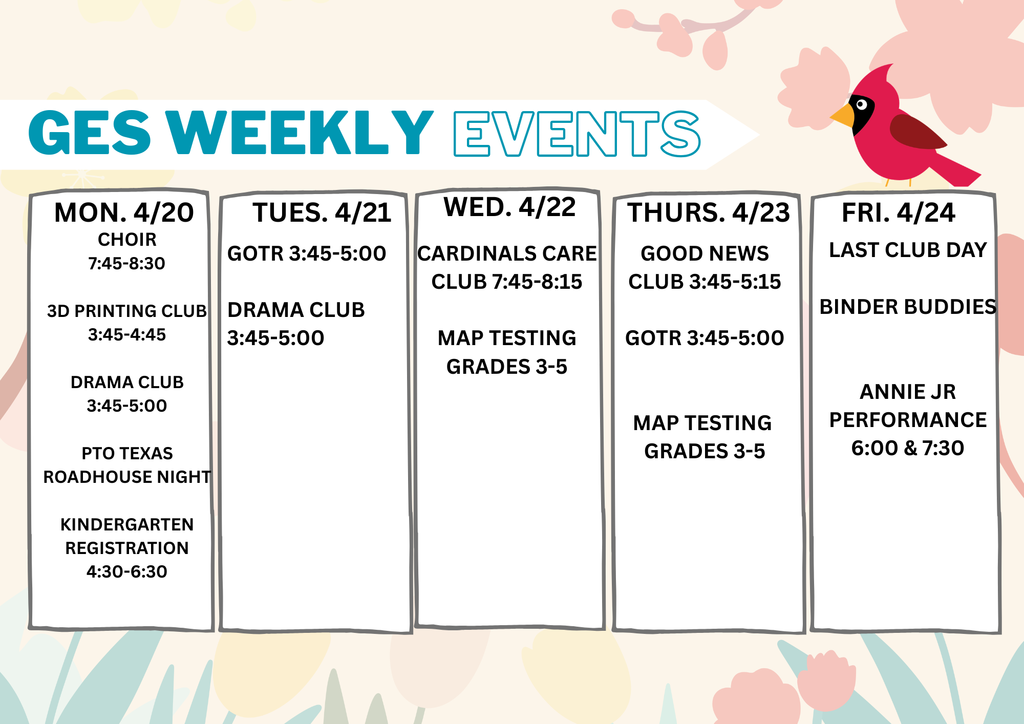 GES WEEKLY EVENTS

MON. 4/20
CHOIR
7:45-8:30

3D PRINTING CLUB
3:45-4:45

DRAMA CLUB
3:45-5:00

PTO TEXAS ROADHOUSE NIGHT

KINDERGARTEN REGISTRATION
4:30-6:30

TUES. 4/21
GOTR 3:45-5:00

DRAMA CLUB
3:45-5:00

WED. 4/22
CARDINALS CARE CLUB 7:45-8:15

MAP TESTING
GRADES 3-5

THURS. 4/23
GOOD NEWS CLUB 3:45-5:15

GOTR 3:45-5:00

MAP TESTING
GRADES 3-5

FRI. 4/24
LAST CLUB DAY

BINDER BUDDIES

ANNIE JR
PERFORMANCE
6:00 & 7:30